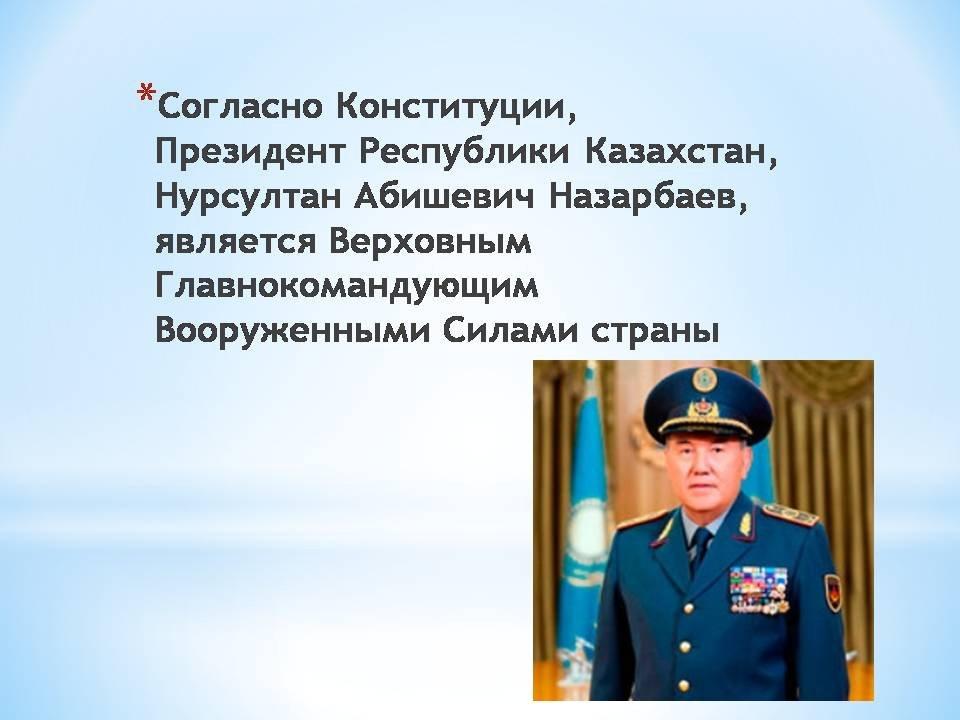 *Согласно Конституции, Президент Республики Казахстан, Нурсултан Абишевич Назарбаев, является Верховным Главнокомандующим Вооруженными Силами страны